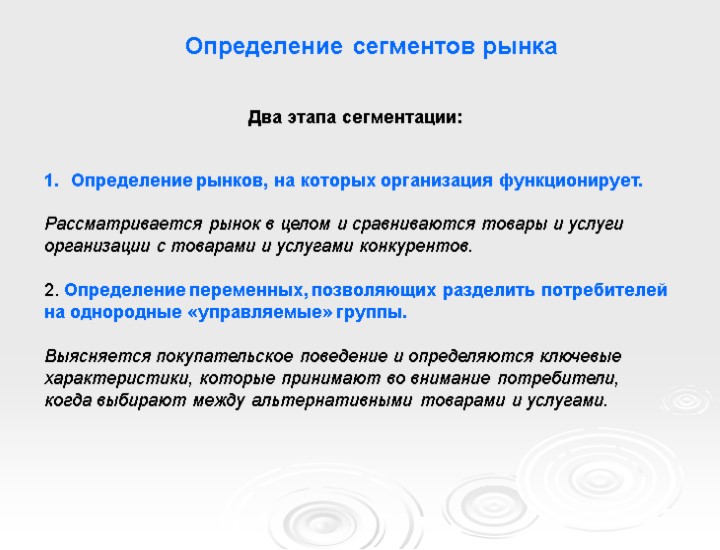 Определение сегментов рынка

Два этапа сегментации:

1. Определение рынков, на которых организация функционирует.

Рассматривается рынок в целом и сравниваются товары и услуги организации с товарами и услугами конкурентов.

2. Определение переменных, позволяющих разделить потребителей на однородные «управляемые» группы.

Выясняется покупательское поведение и определяются ключевые характеристики, которые принимают во внимание потребители, когда выбирают между альтернативными товарами и услугами.